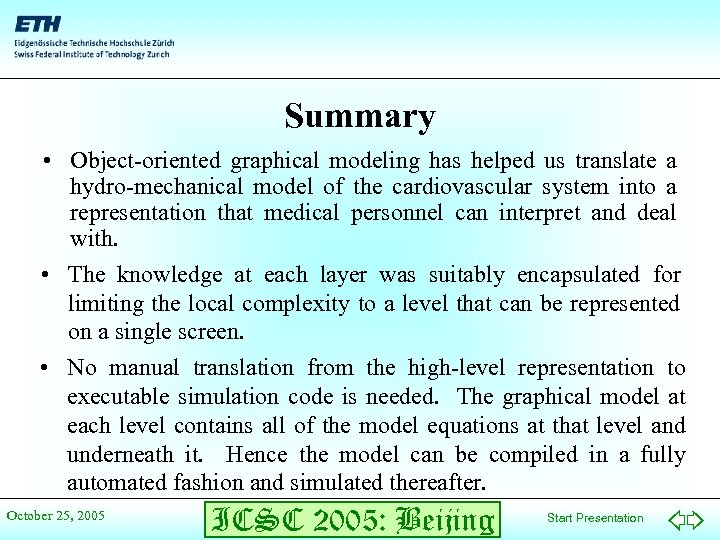 ETH
Eidgenössische Technische Hochschule Zürich
Swiss Federal Institute of Technology Zurich

Summary

• Object-oriented graphical modeling has helped us translate a hydro-mechanical model of the cardiovascular system into a representation that medical personnel can interpret and deal with.

• The knowledge at each layer was suitably encapsulated for limiting the local complexity to a level that can be represented on a single screen.

• No manual translation from the high-level representation to executable simulation code is needed. The graphical model at each level contains all of the model equations at that level and underneath it. Hence the model can be compiled in a fully automated fashion and simulated thereafter.

October 25, 2005

ICSC 2005: Beijing

Start Presentation